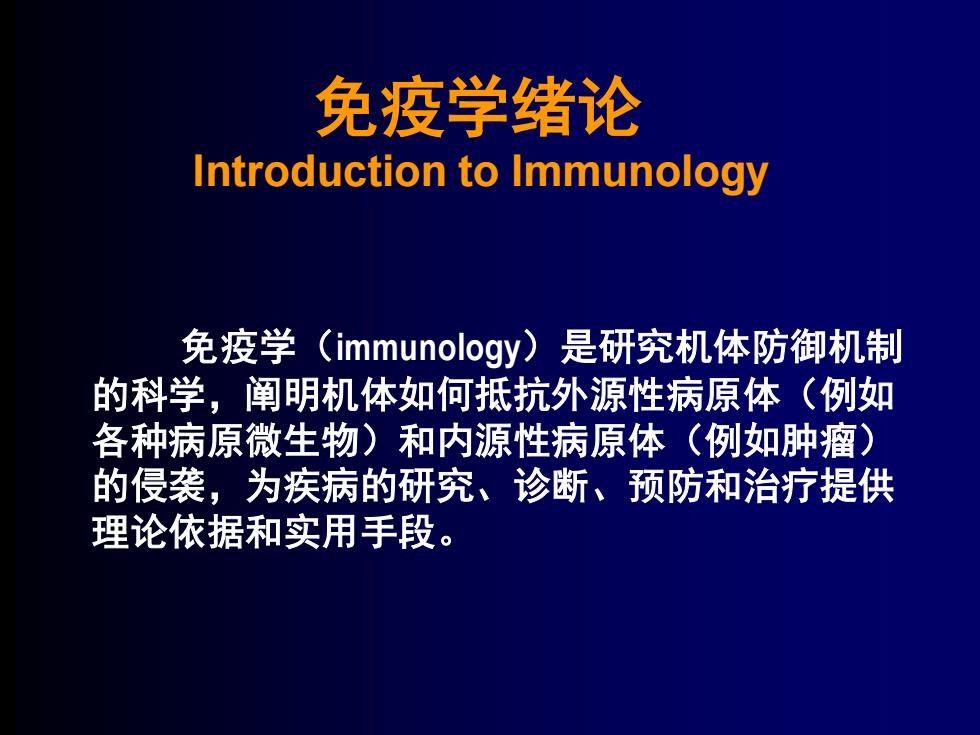 免疫学绪论
Introduction to Immunology

免疫学（immunology）是研究机体防御机制的科学，阐明机体如何抵抗外源性病原体（例如各种病原微生物）和内源性病原体（例如肿瘤）的侵袭，为疾病的研究、诊断、预防和治疗提供理论依据和实用手段。